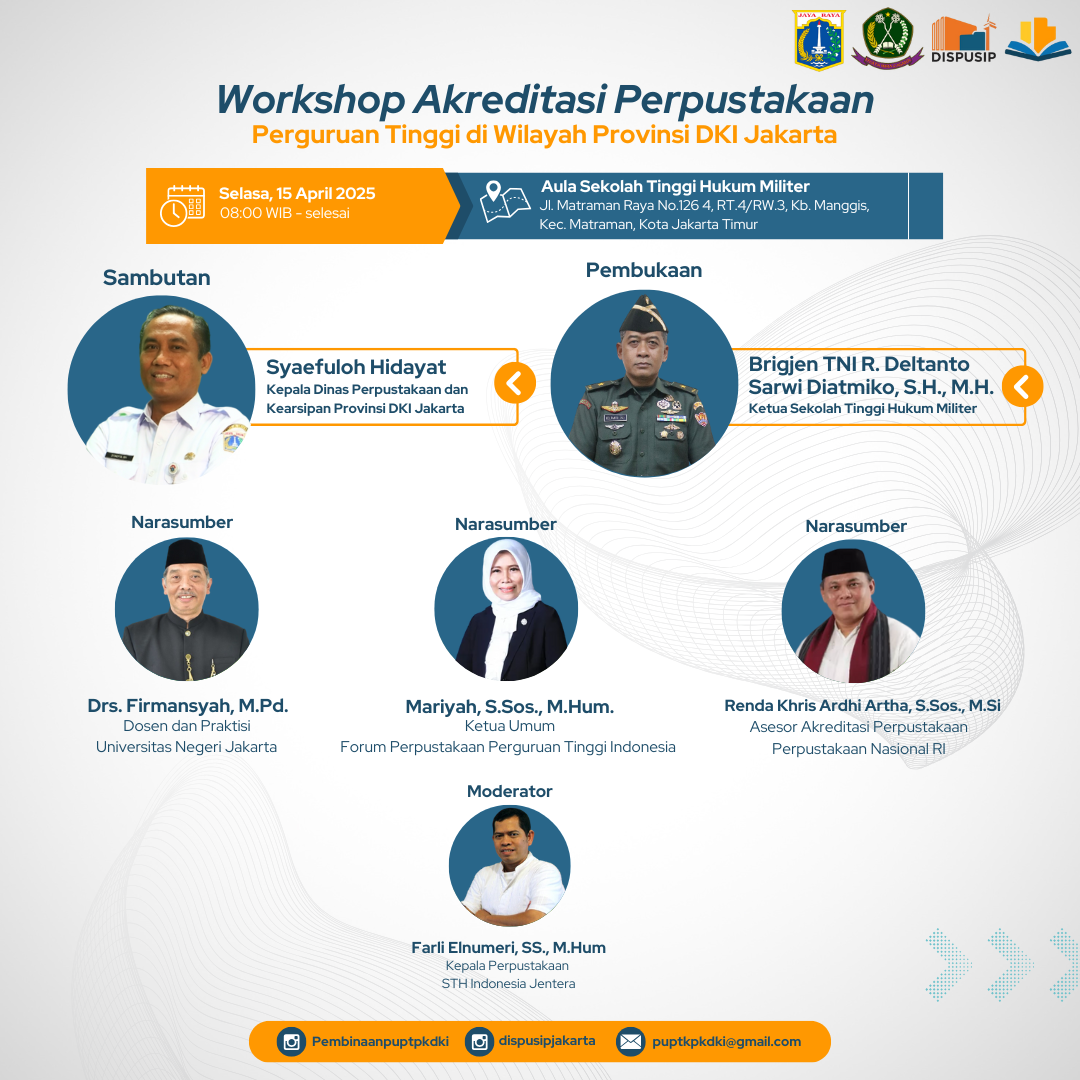 JAYA RAYA

DISPUSIP

Workshop Akreditasi Perpustakaan
Perguruan Tinggi di Wilayah Provinsi DKI Jakarta

Selasa, 15 April 2025
08:00 WIB - selesai

Aula Sekolah Tinggi Hukum Militer
Jl. Matraman Raya No.126 4, RT.4/RW.3, Kb. Manggis, Kec. Matraman, Kota Jakarta Timur

Sambutan

Syaefuloh Hidayat
Kepala Dinas Perpustakaan dan Kearsipan Provinsi DKI Jakarta

Pembukaan

Brigjen TNI R. Deltanto Sarwi Diatmiko, S.H., M.H.
Ketua Sekolah Tinggi Hukum Militer

Narasumber

Drs. Firmansyah, M.Pd.
Dosen dan Praktisi
Universitas Negeri Jakarta

Narasumber

Mariyah, S.Sos., M.Hum.
Ketua Umum
Forum Perpustakaan Perguruan Tinggi Indonesia

Narasumber

Renda Khris Ardhi Artha, S.Sos., M.Si
Asesor Akreditasi Perpustakaan
Perpustakaan Nasional RI

Moderator

Farli Elnumeri, SS., M.Hum
Kepala Perpustakaan
STH Indonesia Jentera

Pembinaanpuptpkdki
dispusipjakarta
puptkpkdki@gmail.com